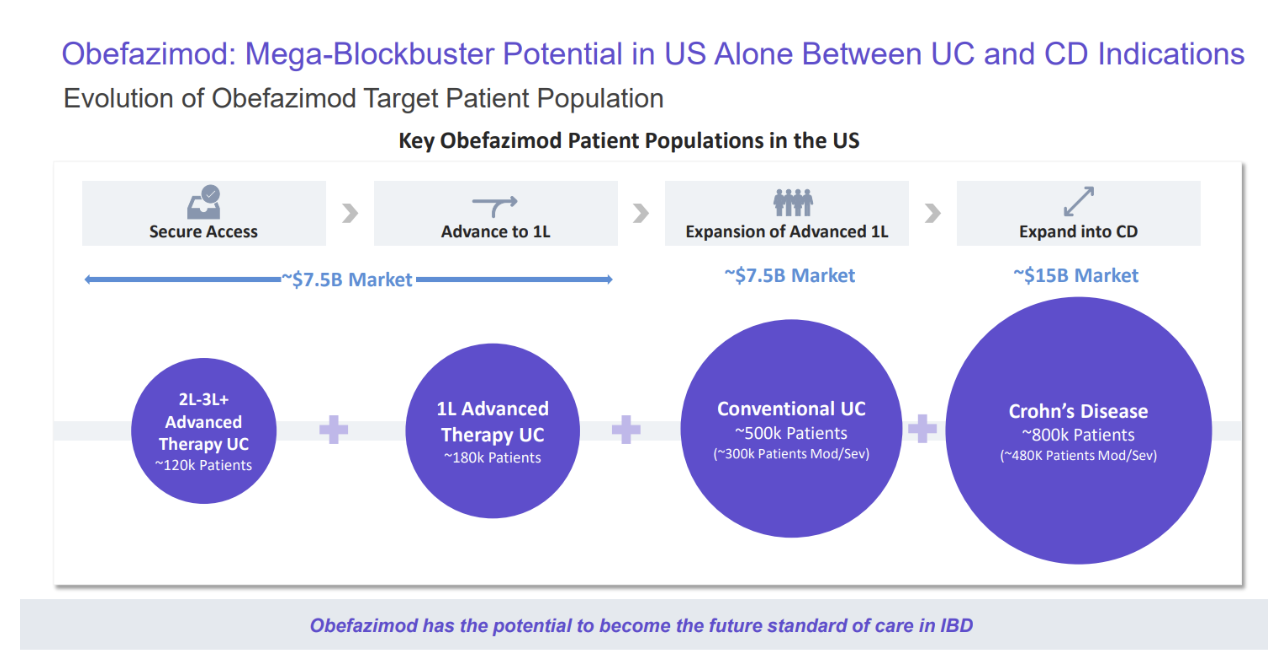 Obefazimod: Mega-Blockbuster Potential in US Alone Between UC and CD Indications

Evolution of Obefazimod Target Patient Population

Key Obefazimod Patient Populations in the US

Secure Access

Advance to 1L

Expansion of Advanced 1L

Expand into CD

~$7.5B Market

~$7.5B Market

~$15B Market

2L-3L+
Advanced
Therapy UC
~120k Patients

1L Advanced
Therapy UC
~180k Patients

Conventional UC
~500k Patients
(~300k Patients Mod/Sev)

Crohn's Disease
~800k Patients
(~480K Patients Mod/Sev)

Obefazimod has the potential to become the future standard of care in IBD